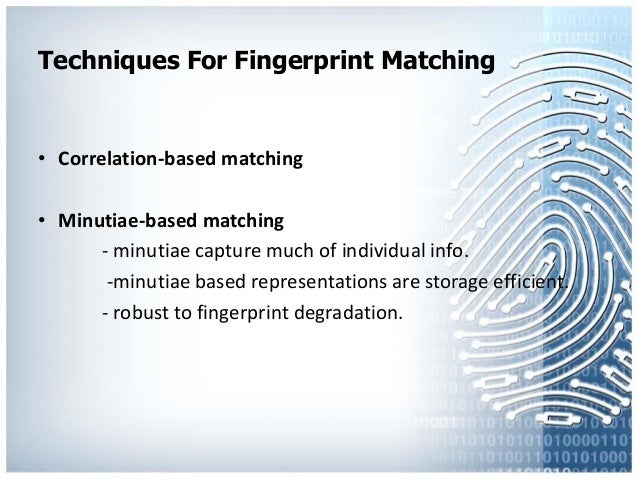 Techniques For Fingerprint Matching

• Correlation-based matching

• Minutiae-based matching
- minutiae capture much of individual info.
-minutiae based representations are storage efficient.
- robust to fingerprint degradation.